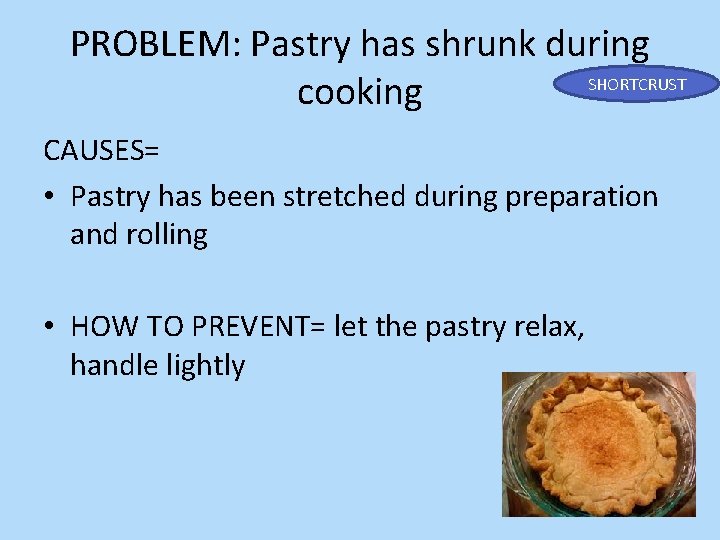 PROBLEM: Pastry has shrunk during cooking

SHORTCRUST

CAUSES=

• Pastry has been stretched during preparation and rolling

• HOW TO PREVENT= let the pastry relax, handle lightly